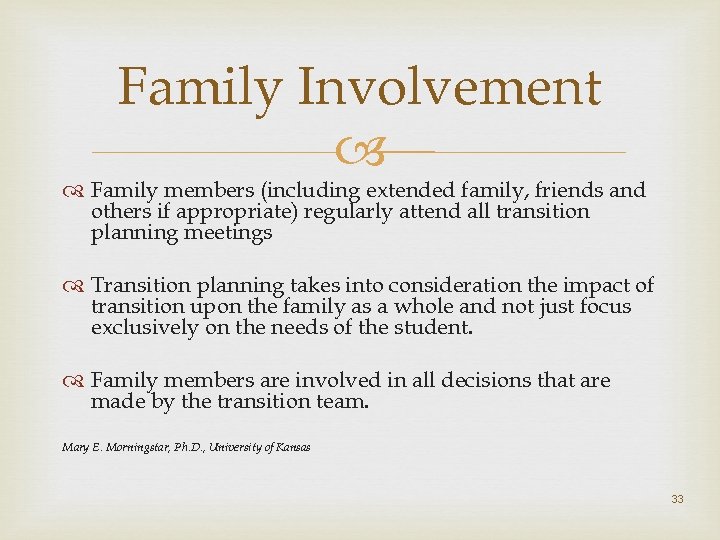 Family Involvement

Family members (including extended family, friends and others if appropriate) regularly attend all transition planning meetings

Transition planning takes into consideration the impact of transition upon the family as a whole and not just focus exclusively on the needs of the student.

Family members are involved in all decisions that are made by the transition team.

Mary E. Morningstar, Ph.D., University of Kansas

33